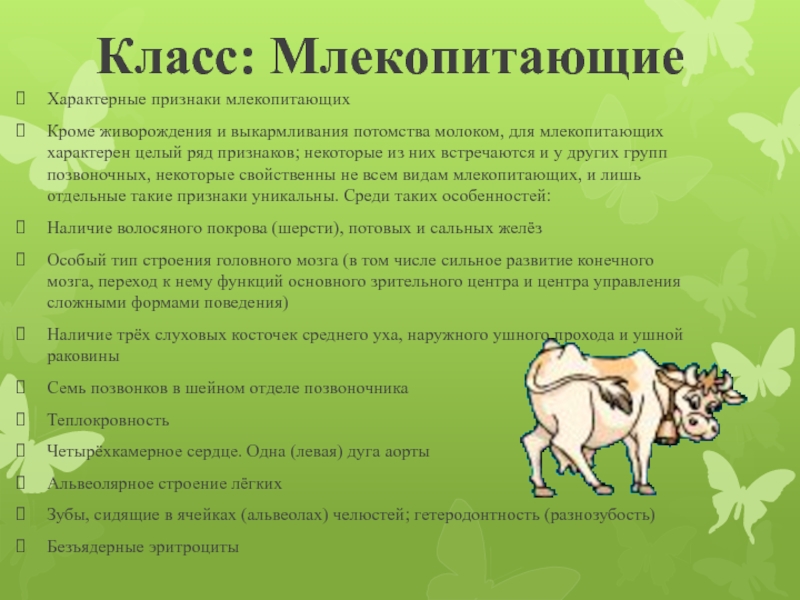 Класс: Млекопитающие

Характерные признаки млекопитающих

Кроме живорождения и выкармливания потомства молоком, для млекопитающих характерен целый ряд признаков; некоторые из них встречаются и у других групп позвоночных, некоторые свойственны не всем видам млекопитающих, и лишь отдельные такие признаки уникальны. Среди таких особенностей:

Наличие волосяного покрова (шерсти), потовых и сальных желёз

Особый тип строения головного мозга (в том числе сильное развитие конечного мозга, переход к нему функций основного зрительного центра и центра управления сложными формами поведения)

Наличие трёх слуховых косточек среднего уха, наружного ушного прохода и ушной раковины

Семь позвонков в шейном отделе позвоночника

Теплокровность

Четырёхкамерное сердце. Одна (левая) дуга аорты

Альвеолярное строение лёгких

Зубы, сидящие в ячейках (альвеолах) челюстей; гетеродонтность (разнозубость)

Безъядерные эритроциты